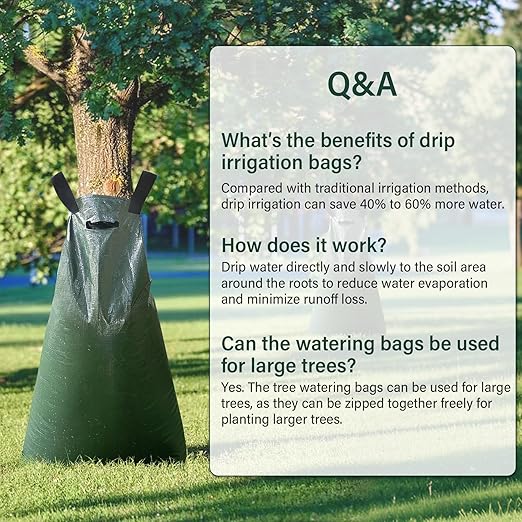 Q&A

What's the benefits of drip irrigation bags?

Compared with traditional irrigation methods, drip irrigation can save 40% to 60% more water.

How does it work?

Drip water directly and slowly to the soil area around the roots to reduce water evaporation and minimize runoff loss.

Can the watering bags be used for large trees?

Yes. The tree watering bags can be used for large trees, as they can be zipped together freely for planting larger trees.